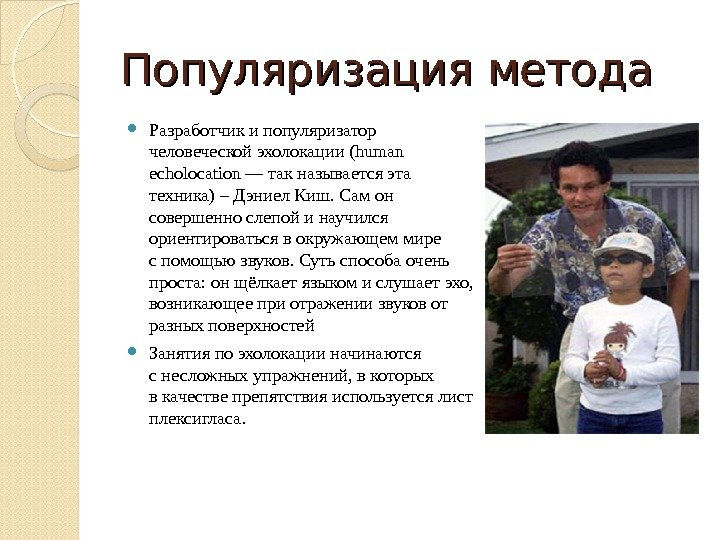 Популяризация метода

Разработчик и популяризатор человеческой эхолокации (human echolocation — так называется эта техника) – Дэниел Киш. Сам он совершенно слепой и научился ориентироваться в окружающем мире с помощью звуков. Суть способа очень проста: он щёлкает языком и слушает эхо, возникающее при отражении звуков от разных поверхностей

Занятия по эхолокации начинаются с несложных упражнений, в которых в качестве препятствия используется лист плексигласа.